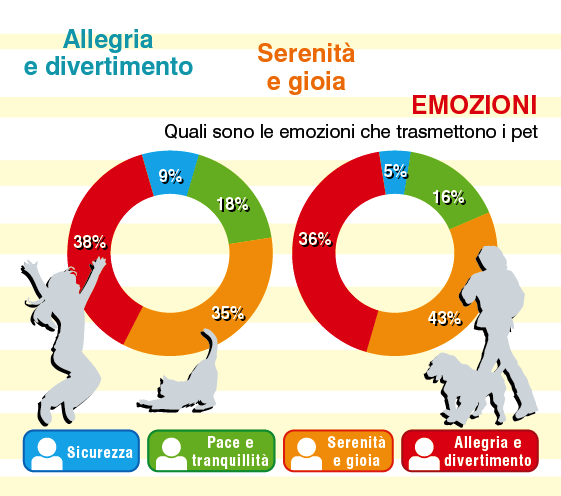 Allegria e divertimento

Serenità e gioia

EMOZIONI

Quali sono le emozioni che trasmettono i pet

9%
18%
35%
38%

5%
16%
43%
36%

Sicurezza

Pace e tranquillità

Serenità e gioia

Allegria e divertimento